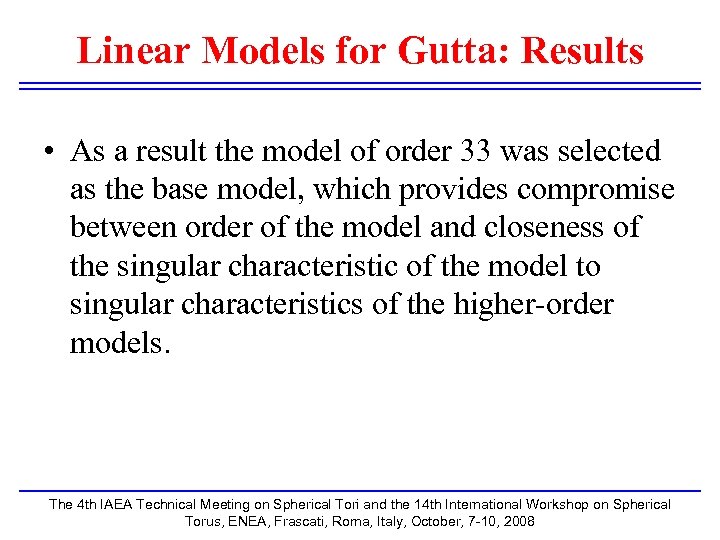 Linear Models for Gutta: Results

• As a result the model of order 33 was selected as the base model, which provides compromise between order of the model and closeness of the singular characteristic of the model to singular characteristics of the higher-order models.

The 4th IAEA Technical Meeting on Spherical Tori and the 14th International Workshop on Spherical Torus, ENEA, Frascati, Roma, Italy, October, 7-10, 2008